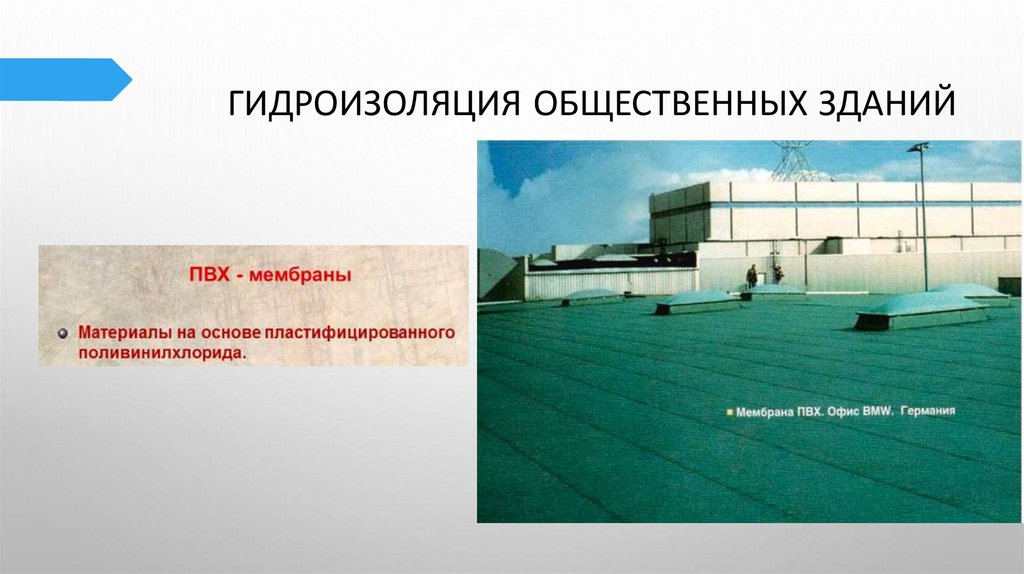 ГИДРОИЗОЛЯЦИЯ ОБЩЕСТВЕННЫХ ЗДАНИЙ

ПВХ - мембраны

Материалы на основе пластифицированного поливинилхлорида.

Мембрана ПВХ. Офис BMW. Германия